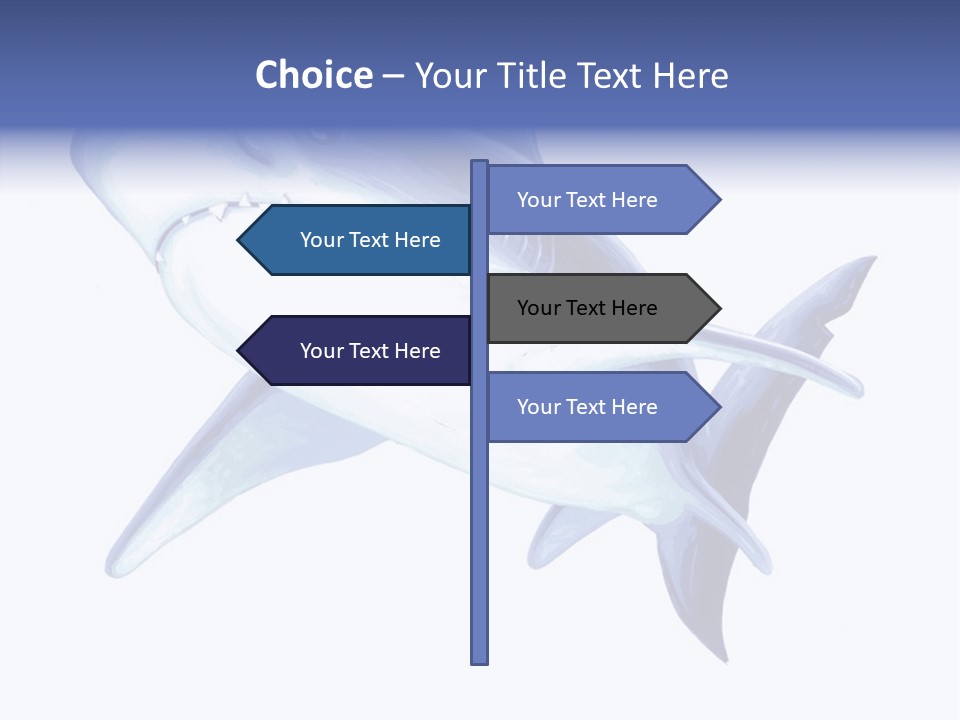 Choice – Your Title Text Here

Your Text Here

Your Text Here

Your Text Here

Your Text Here

Your Text Here